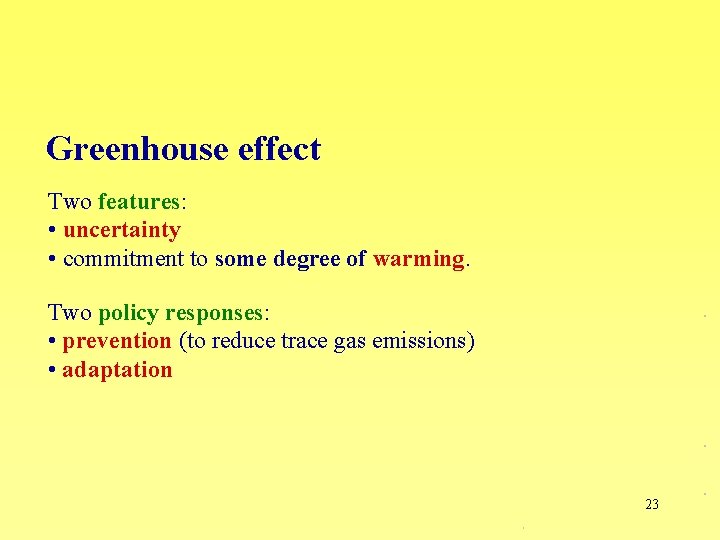 Greenhouse effect

Two features:
• uncertainty
• commitment to some degree of warming.

Two policy responses:
• prevention (to reduce trace gas emissions)
• adaptation

23